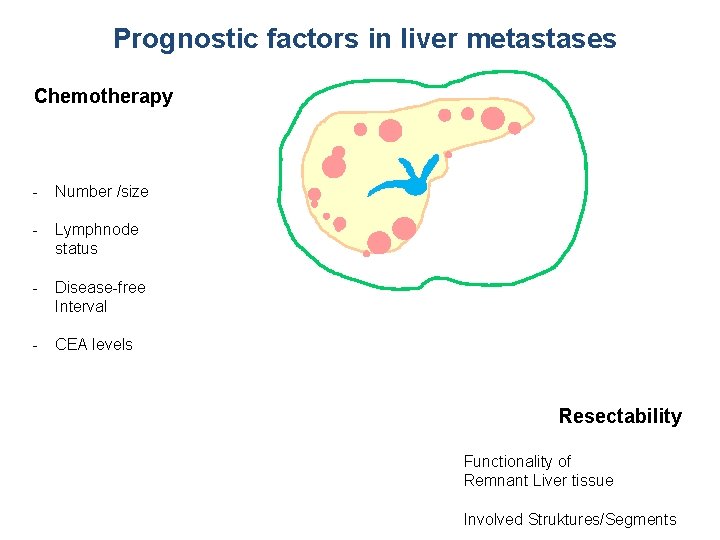 Prognostic factors in liver metastases

Chemotherapy

- Number /size

- Lymphnode status

- Disease-free Interval

- CEA levels

Resectability

Functionality of Remnant Liver tissue

Involved Struktures/Segments